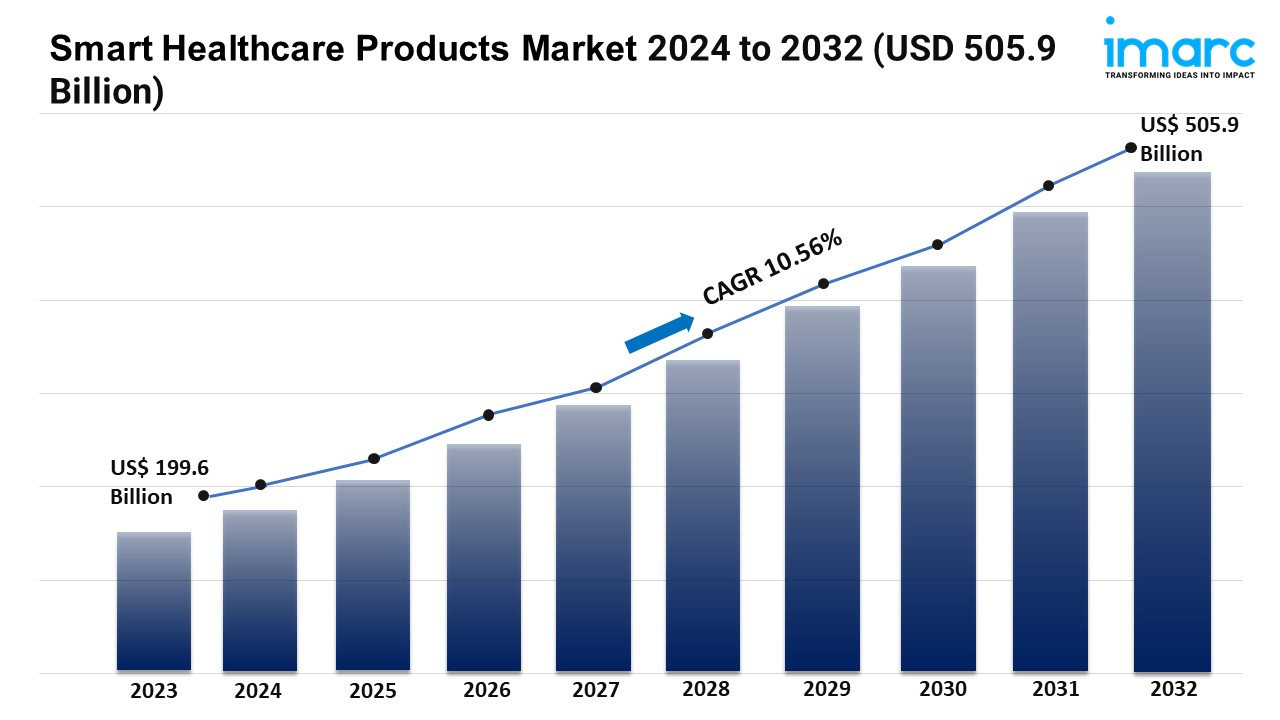 Smart Healthcare Products Market 2024 to 2032 (USD 505.9 Billion)

imarc
TRANSFORMING IDEAS INTO IMPACT

US$ 505.9 Billion

CAGR 10.56%

US$ 199.6 Billion

2023
2024
2025
2026
2027
2028
2029
2030
2031
2032